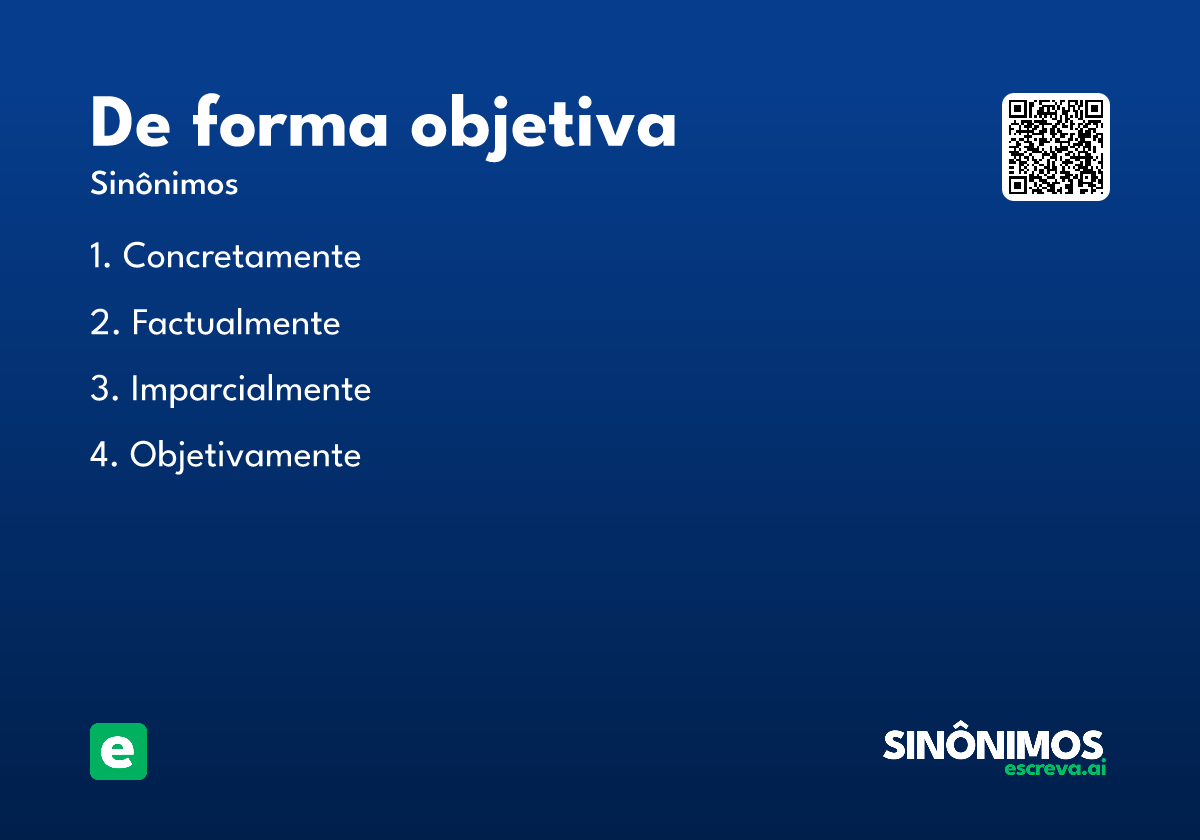 De forma objetiva
Sinônimos

1. Concretamente
2. Factualmente
3. Imparcialmente
4. Objetivamente

e

SINÔNIMOS
escreva.ai